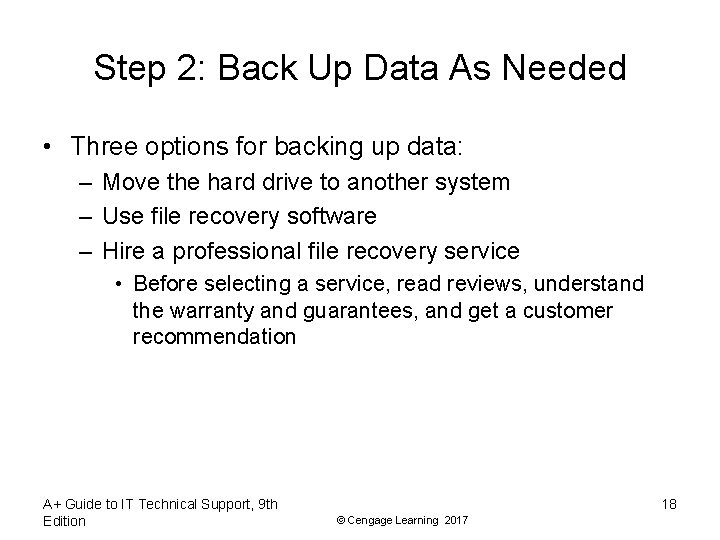 Step 2: Back Up Data As Needed

• Three options for backing up data:
– Move the hard drive to another system
– Use file recovery software
– Hire a professional file recovery service
• Before selecting a service, read reviews, understand the warranty and guarantees, and get a customer recommendation

A+ Guide to IT Technical Support, 9th Edition

© Cengage Learning 2017

18